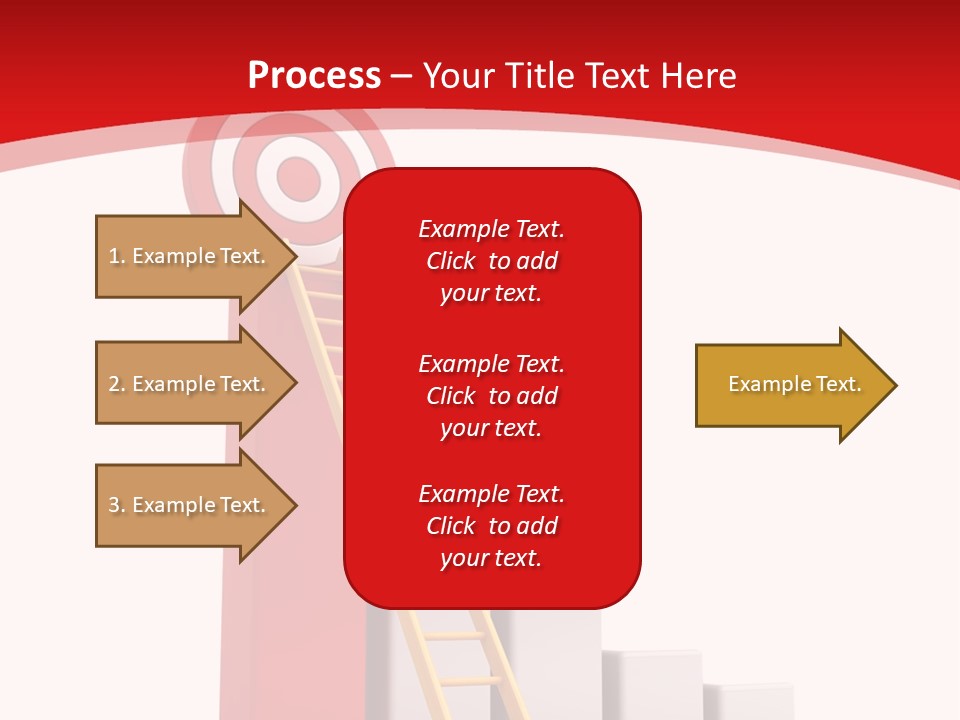 Process – Your Title Text Here

1. Example Text.

2. Example Text.

3. Example Text.

Example Text. Click to add your text.

Example Text. Click to add your text.

Example Text. Click to add your text.

Example Text.